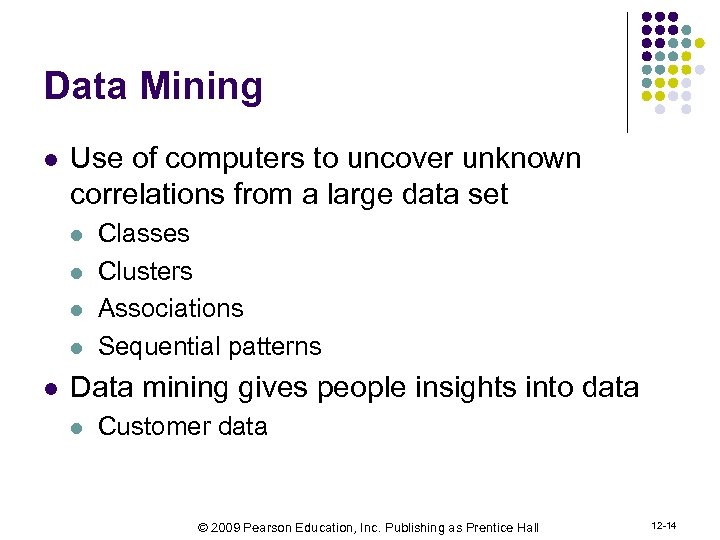 Data Mining

- Use of computers to uncover unknown correlations from a large data set
  - Classes
  - Clusters
  - Associations
  - Sequential patterns
- Data mining gives people insights into data
  - Customer data

© 2009 Pearson Education, Inc. Publishing as Prentice Hall

12-14